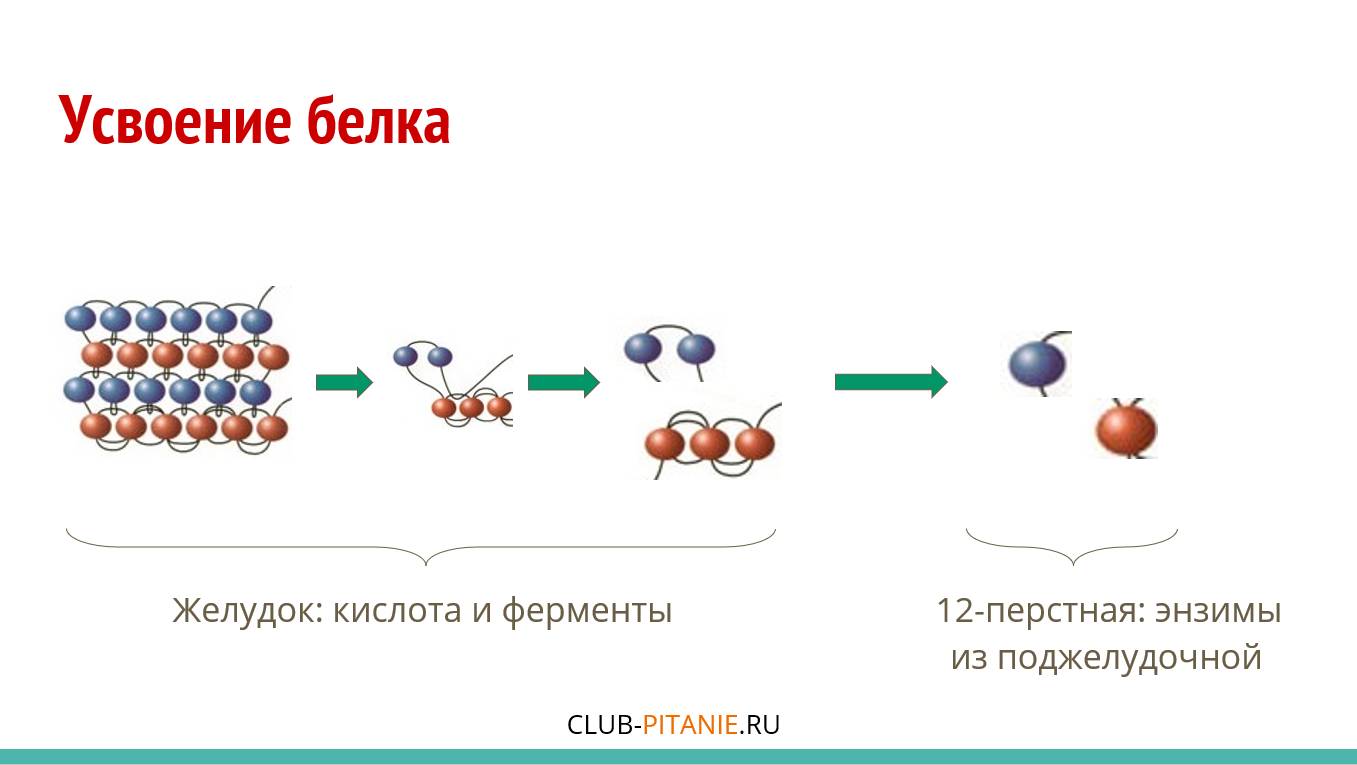 Усвоение белка

Желудок: кислота и ферменты

12-перстная: энзимы из поджелудочной

CLUB-PITANIE.RU